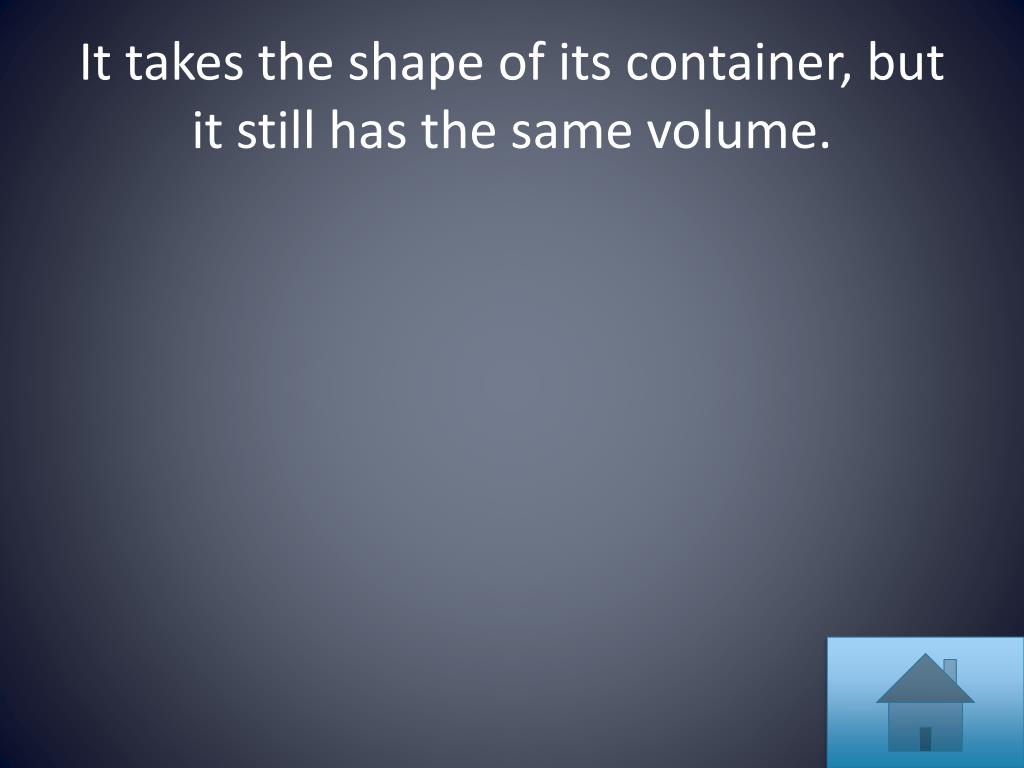 It takes the shape of its container, but it still has the same volume.